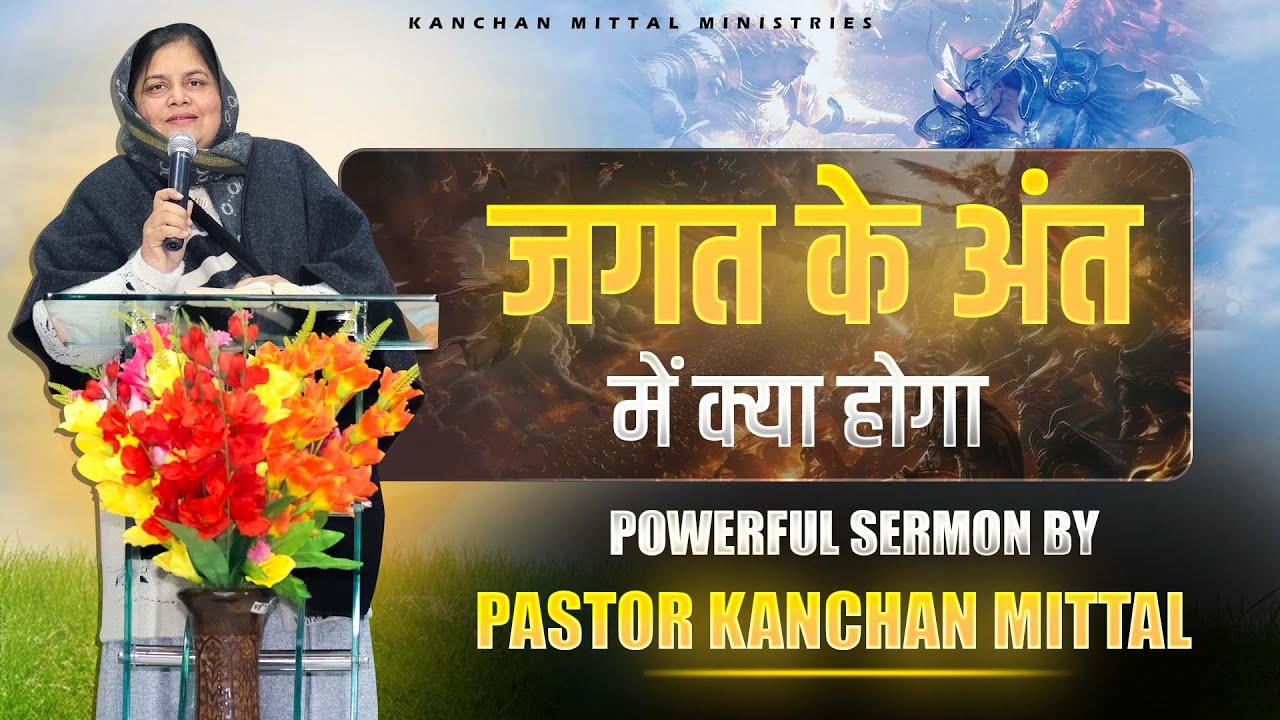 KANCHAN MITTAL MINISTRIES

जगत के अंत
में क्या होगा

POWERFUL SERMON BY
PASTOR KANCHAN MITTAL